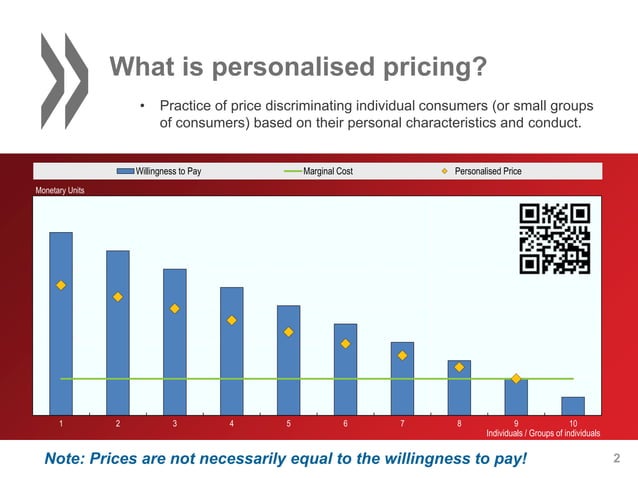 What is personalised pricing?

• Practice of price discriminating individual consumers (or small groups of consumers) based on their personal characteristics and conduct.

Willingness to Pay
Marginal Cost
Personalised Price

Monetary Units

1 2 3 4 5 6 7 8 9 10
Individuals / Groups of individuals

Note: Prices are not necessarily equal to the willingness to pay!

2